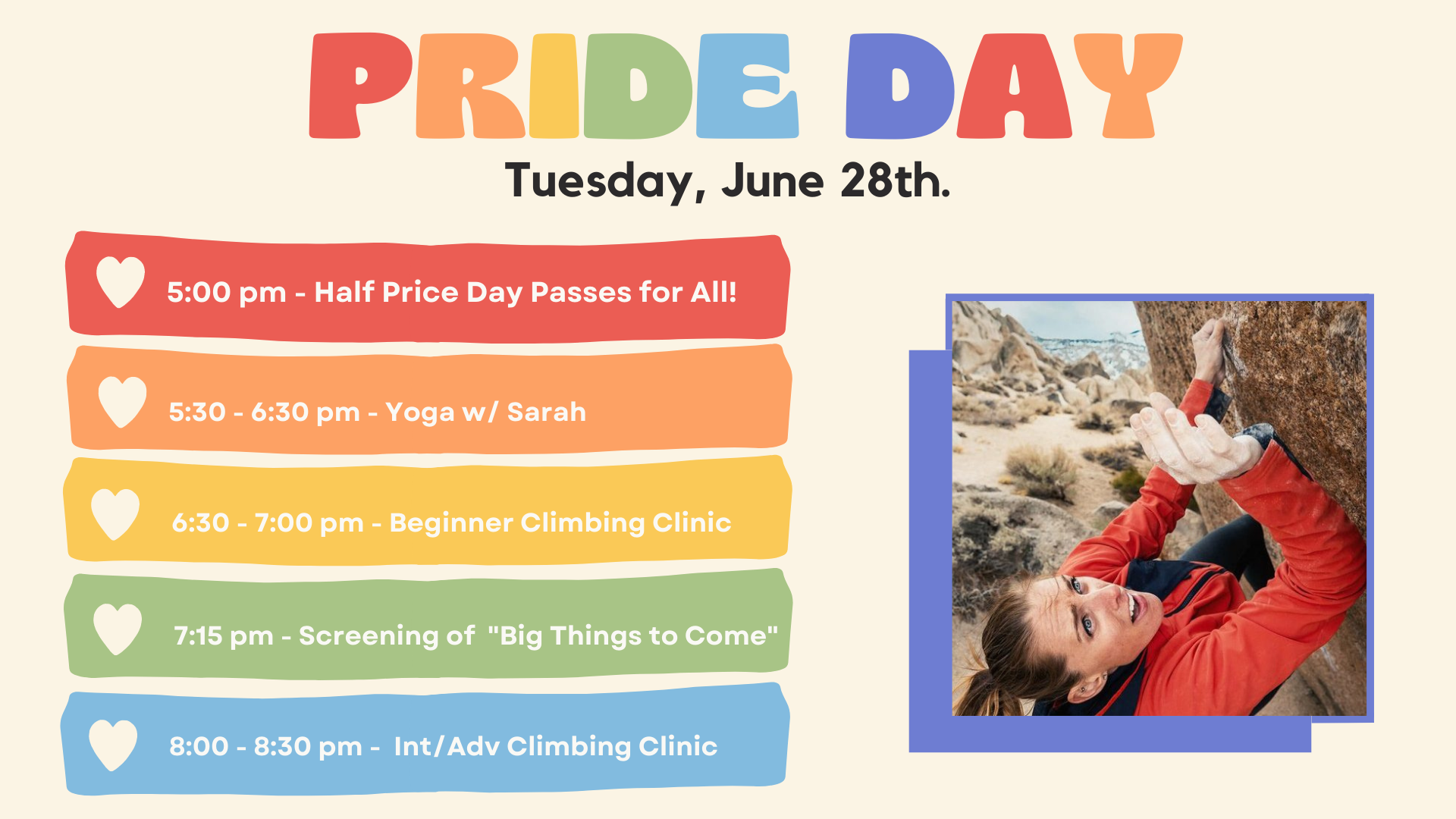 PRIDE DAY
Tuesday, June 28th.

5:00 pm - Half Price Day Passes for All!

5:30 - 6:30 pm - Yoga w/ Sarah

6:30 - 7:00 pm - Beginner Climbing Clinic

7:15 pm - Screening of "Big Things to Come"

8:00 - 8:30 pm - Int/Adv Climbing Clinic